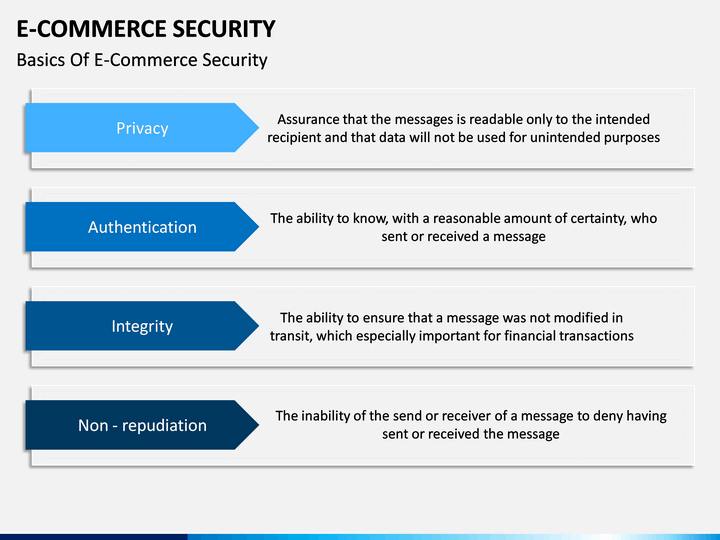 E-COMMERCE SECURITY

Basics Of E-Commerce Security

Privacy

Assurance that the messages is readable only to the intended recipient and that data will not be used for unintended purposes

Authentication

The ability to know, with a reasonable amount of certainty, who sent or received a message

Integrity

The ability to ensure that a message was not modified in transit, which especially important for financial transactions

Non - repudiation

The inability of the send or receiver of a message to deny having sent or received the message